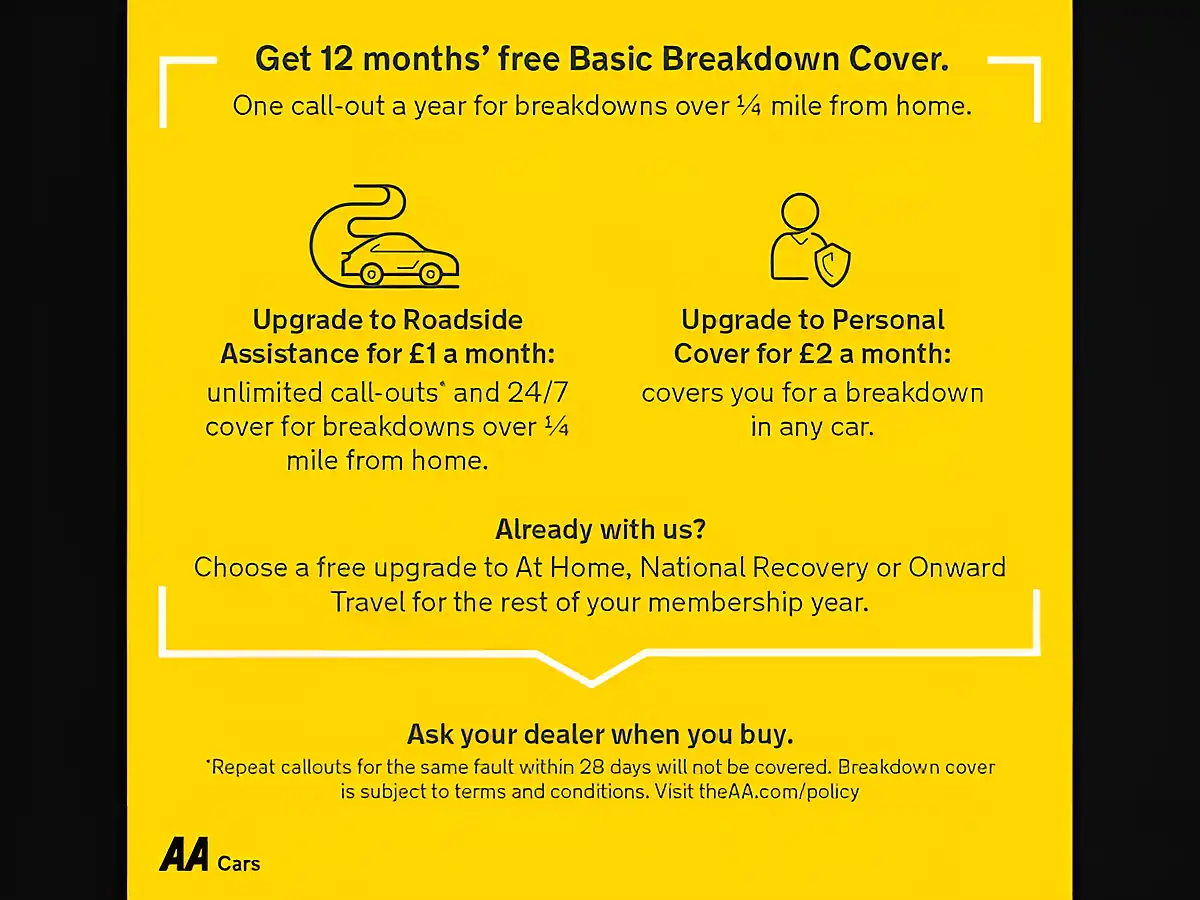 Get 12 months' free Basic Breakdown Cover.
One call-out a year for breakdowns over ¼ mile from home.

Upgrade to Roadside Assistance for £1 a month:
unlimited call-outs* and 24/7 cover for breakdowns over ¼ mile from home.

Upgrade to Personal Cover for £2 a month:
covers you for a breakdown in any car.

Already with us?
Choose a free upgrade to At Home, National Recovery or Onward Travel for the rest of your membership year.

Ask your dealer when you buy.
*Repeat callouts for the same fault within 28 days will not be covered. Breakdown cover is subject to terms and conditions. Visit theAA.com/policy

AA Cars